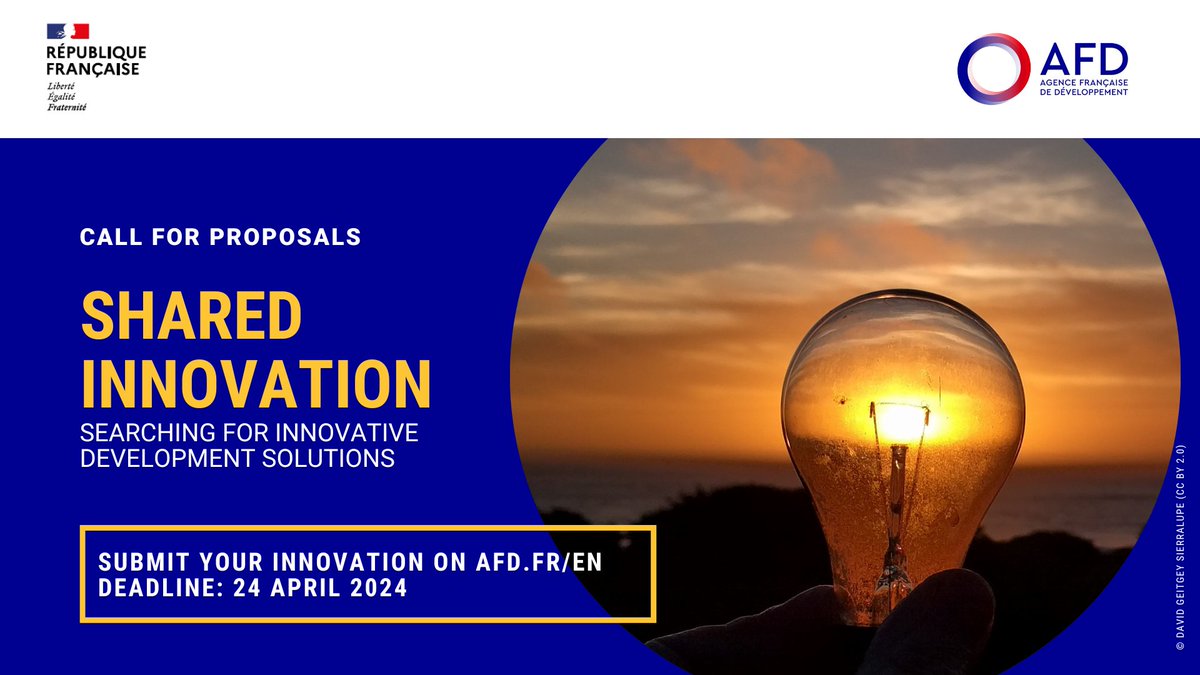 RÉPUBLIQUE FRANÇAISE
Liberté
Égalité
Fraternité

AFD
AGENCE FRANÇAISE DE DÉVELOPPEMENT

CALL FOR PROPOSALS

SHARED INNOVATION

SEARCHING FOR INNOVATIVE DEVELOPMENT SOLUTIONS

SUBMIT YOUR INNOVATION ON AFD.FR/EN
DEADLINE: 24 APRIL 2024

© DAVID GEITGEY SIERRALUPE (CC BY 2.0)